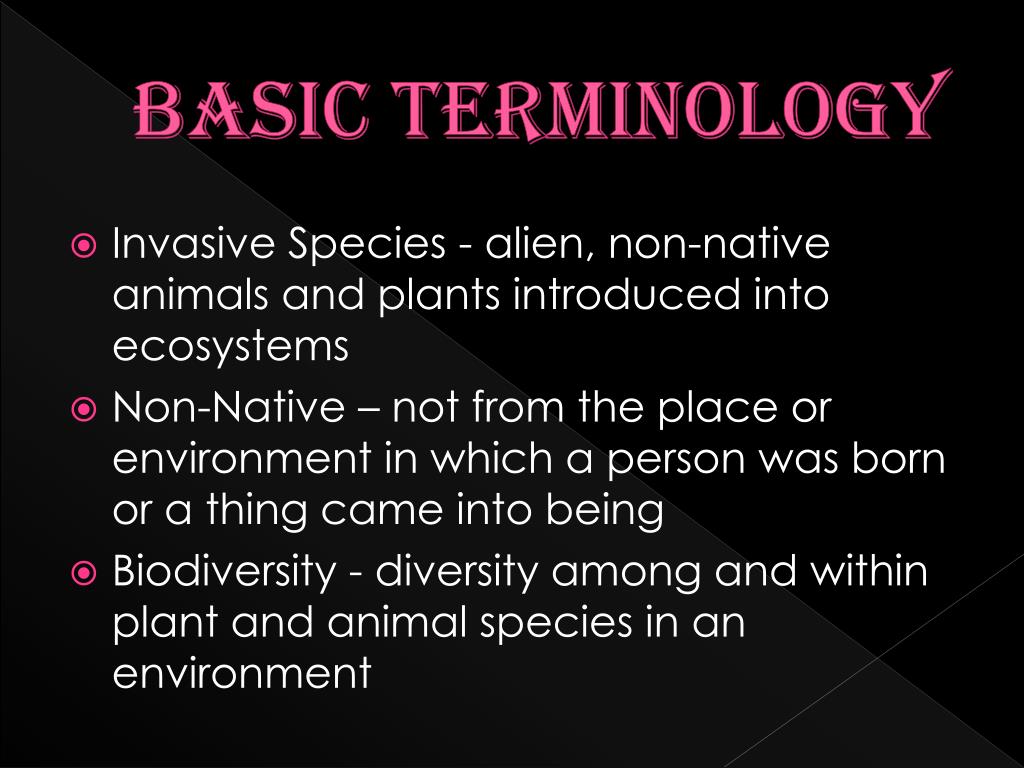 BASIC TERMINOLOGY

Invasive Species - alien, non-native animals and plants introduced into ecosystems

Non-Native – not from the place or environment in which a person was born or a thing came into being

Biodiversity - diversity among and within plant and animal species in an environment